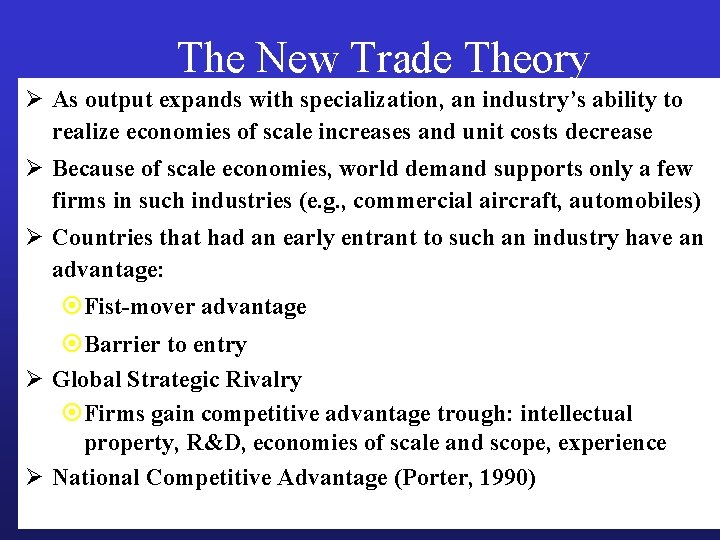 The New Trade Theory

➢ As output expands with specialization, an industry's ability to realize economies of scale increases and unit costs decrease

➢ Because of scale economies, world demand supports only a few firms in such industries (e.g., commercial aircraft, automobiles)

➢ Countries that had an early entrant to such an industry have an advantage:

⦿ Fist-mover advantage

⦿ Barrier to entry

➢ Global Strategic Rivalry

⦿ Firms gain competitive advantage trough: intellectual property, R&D, economies of scale and scope, experience

➢ National Competitive Advantage (Porter, 1990)